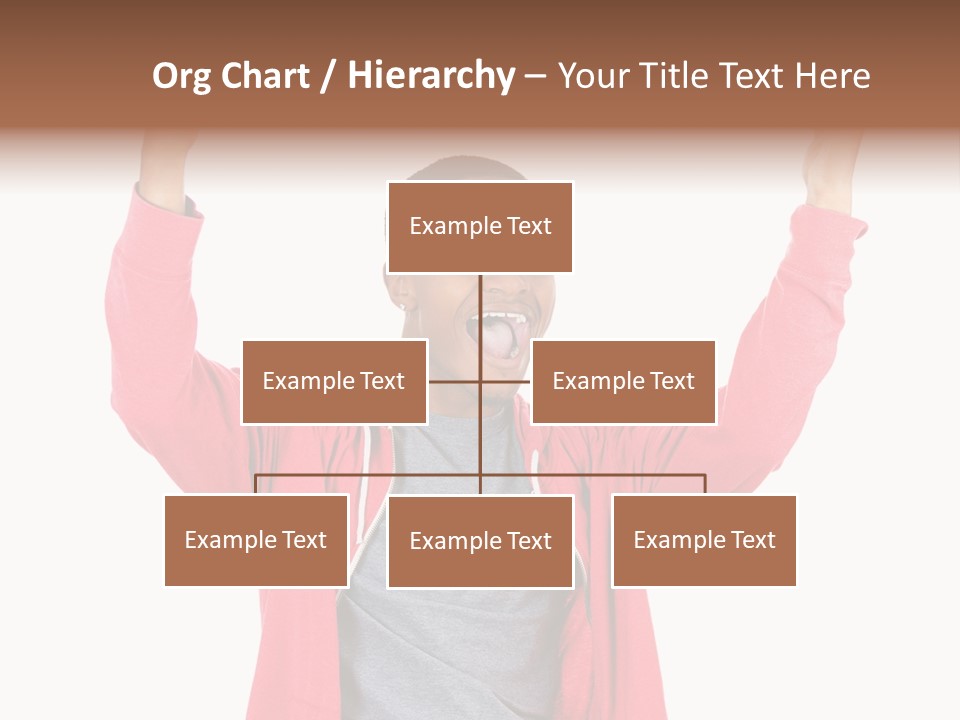 Org Chart / Hierarchy – Your Title Text Here

Example Text

Example Text

Example Text

Example Text

Example Text

Example Text